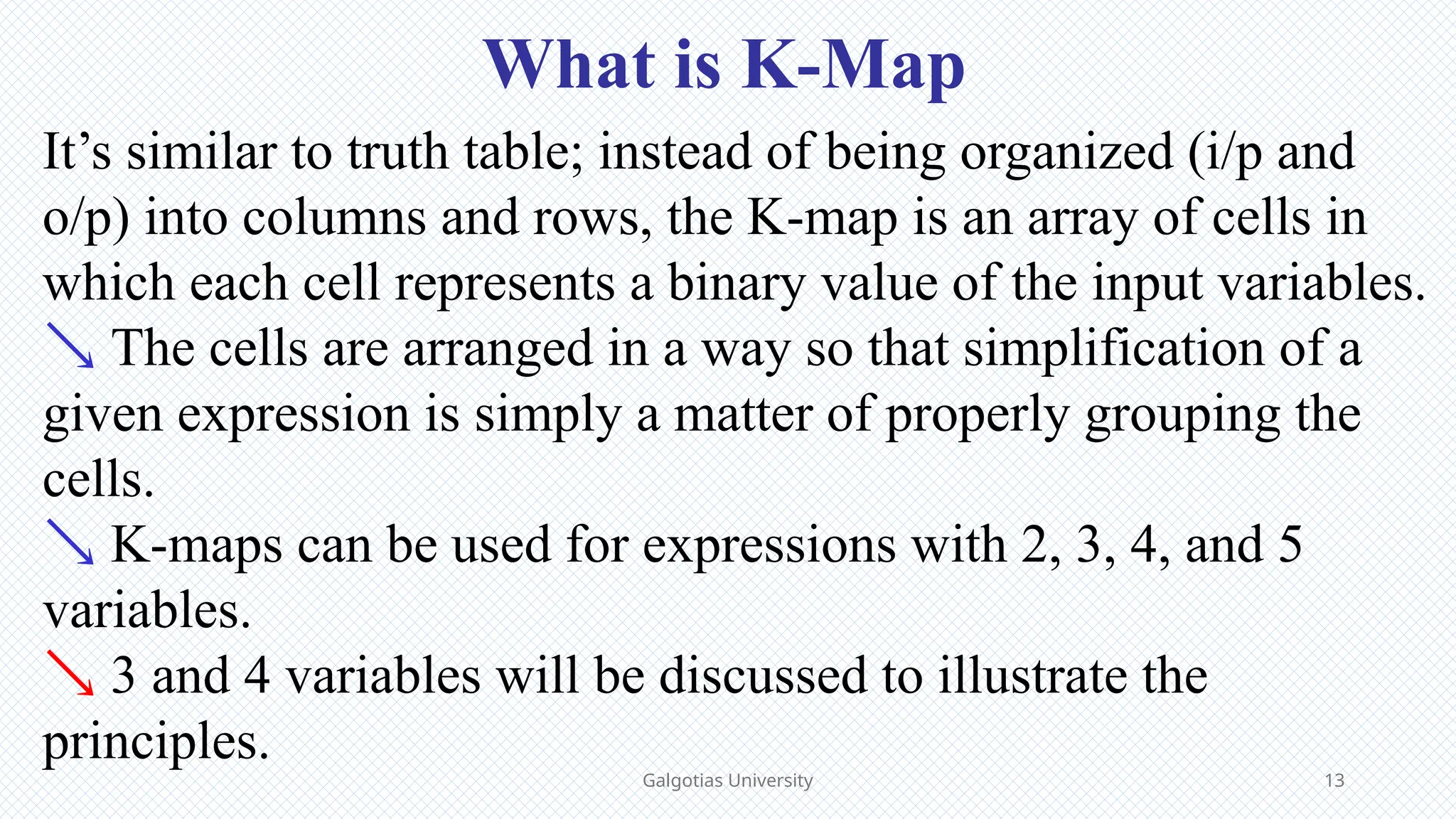 What is K-Map

It’s similar to truth table; instead of being organized (i/p and o/p) into columns and rows, the K-map is an array of cells in which each cell represents a binary value of the input variables.

↘ The cells are arranged in a way so that simplification of a given expression is simply a matter of properly grouping the cells.

↘ K-maps can be used for expressions with 2, 3, 4, and 5 variables.

↘ 3 and 4 variables will be discussed to illustrate the principles.

Galgotias University

13